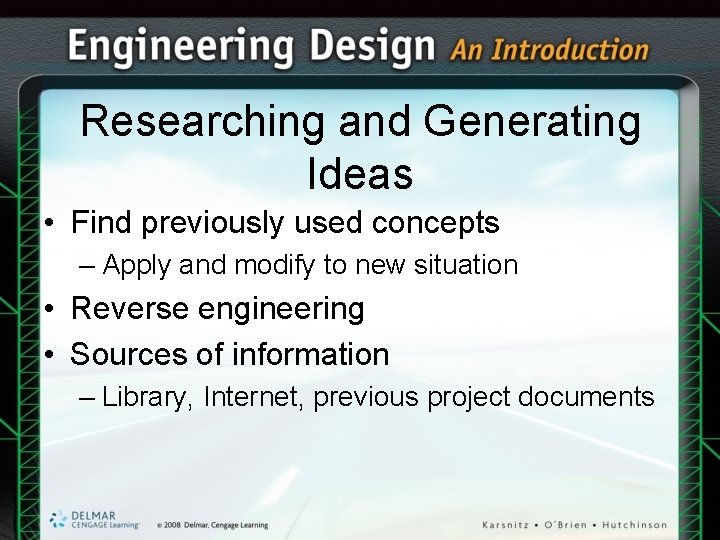 Engineering Design An Introduction

Researching and Generating Ideas

• Find previously used concepts
– Apply and modify to new situation
• Reverse engineering
• Sources of information
– Library, Internet, previous project documents

DELMAR CENGAGE Learning

© 2008 Delmar, Cengage Learning

Karsnitz • O'Brien • Hutchinson